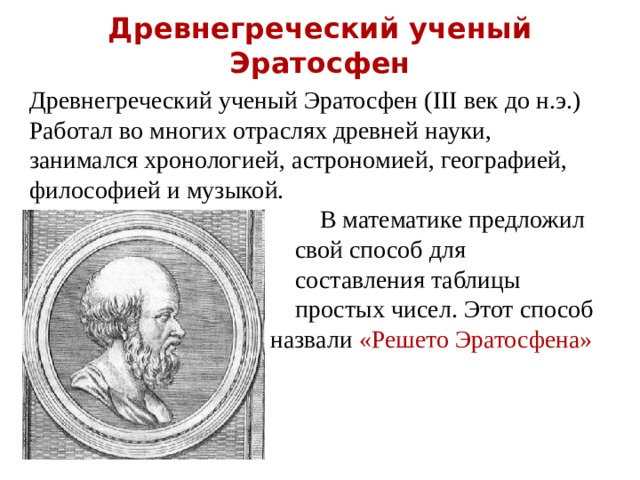 Древнегреческий ученый Эратосфен

Древнегреческий ученый Эратосфен (III век до н.э.) Работал во многих отраслях древней науки, занимался хронологией, астрономией, географией, философией и музыкой.

В математике предложил свой способ для составления таблицы простых чисел. Этот способ назвали «Решето Эратосфена»